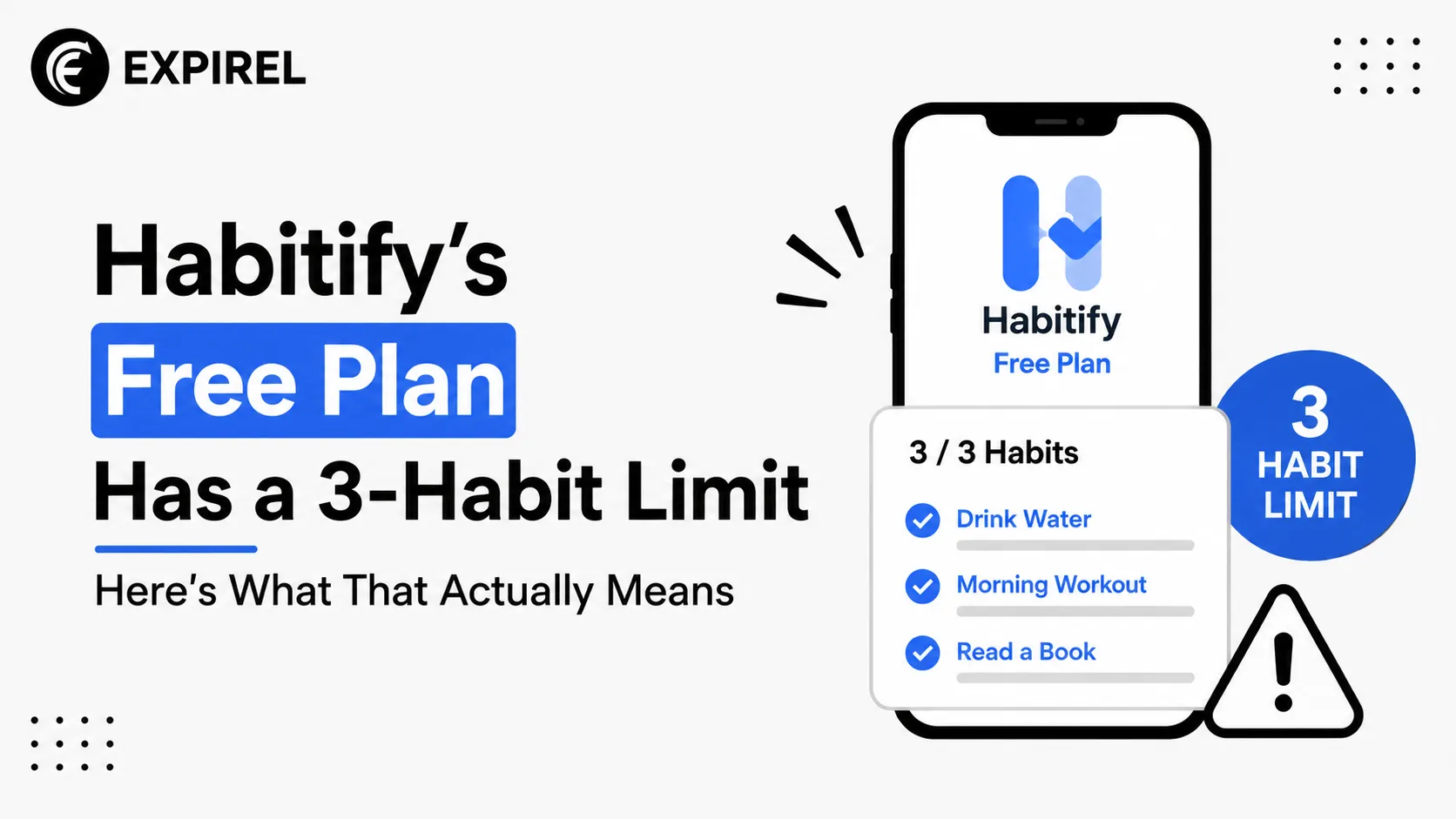 EXPIREL

Habitify's
Free Plan
Has a 3-Habit Limit

Here's What That Actually Means

Habitify
Free Plan

3 / 3 Habits
Drink Water
Morning Workout
Read a Book

3
HABIT
LIMIT